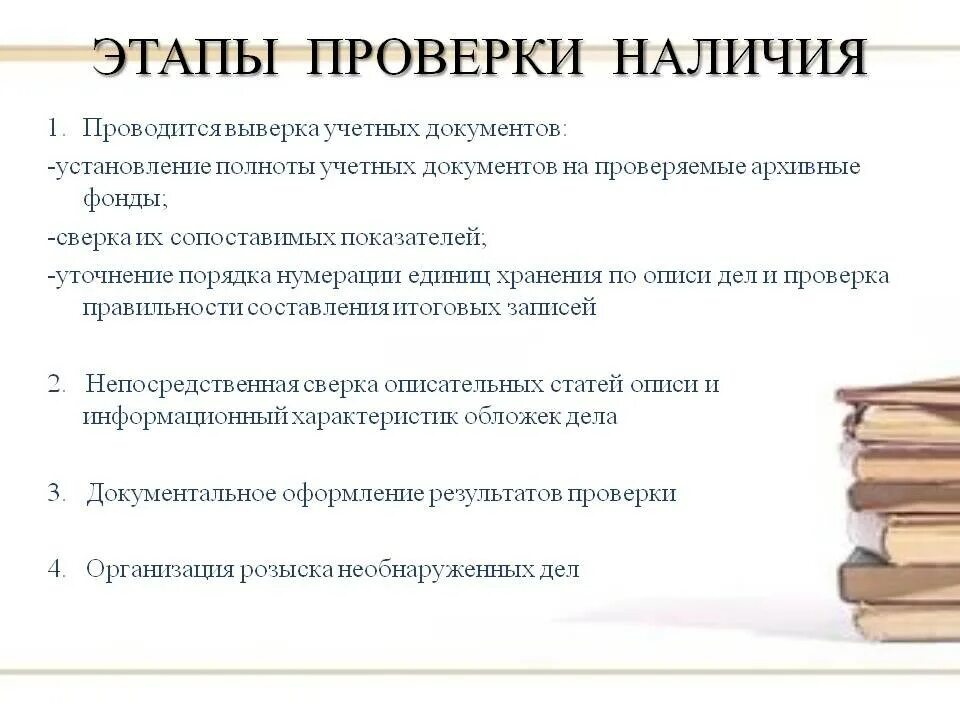 ЭТАПЫ ПРОВЕРКИ НАЛИЧИЯ

1. Проводится выверка учетных документов:

-установление полноты учетных документов на проверяемые архивные фонды;

-сверка их сопоставимых показателей;

-уточнение порядка нумерации единиц хранения по описи дел и проверка правильности составления итоговых записей

2. Непосредственная сверка описательных статей описи и информационный характеристик обложек дела

3. Документальное оформление результатов проверки

4. Организация розыска необнаруженных дел